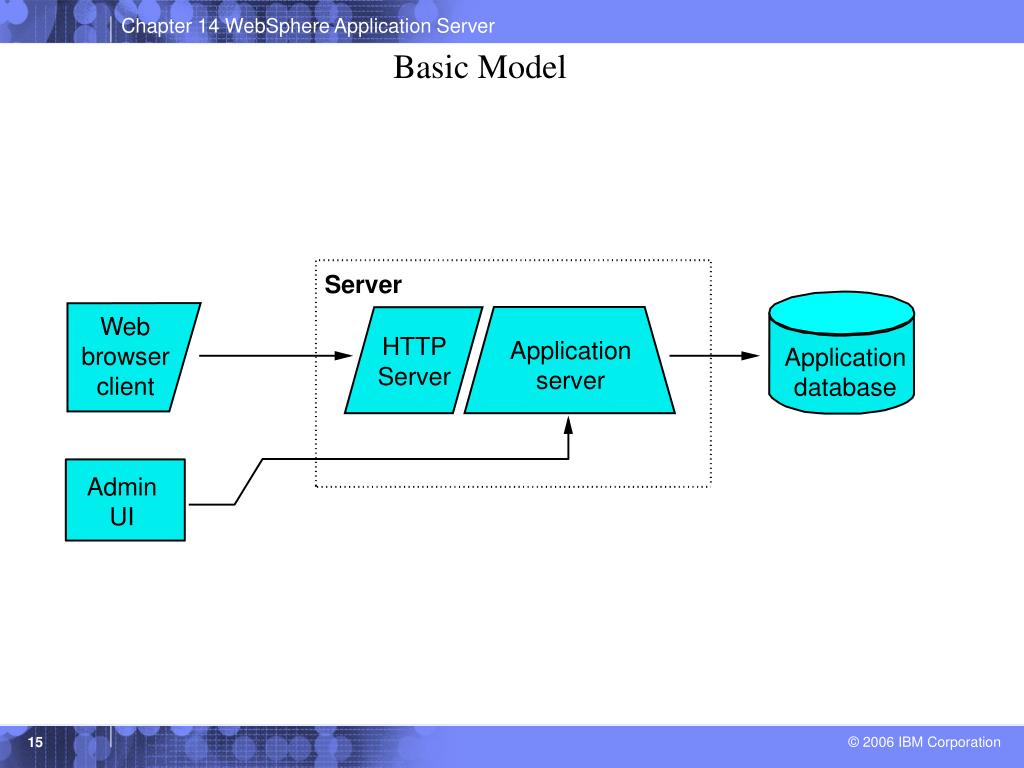 Chapter 14 WebSphere Application Server

Basic Model

Server

Web browser client

HTTP Server

Application server

Application database

Admin UI

15

© 2006 IBM Corporation